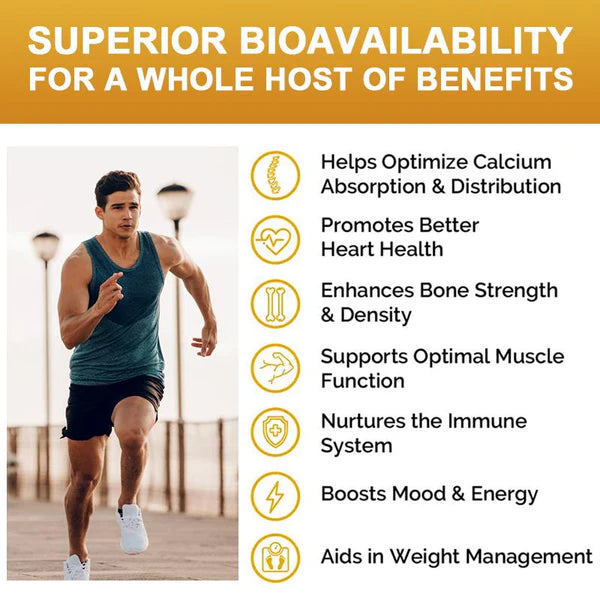 SUPERIOR BIOAVAILABILITY
FOR A WHOLE HOST OF BENEFITS

Helps Optimize Calcium Absorption & Distribution

Promotes Better Heart Health

Enhances Bone Strength & Density

Supports Optimal Muscle Function

Nurtures the Immune System

Boosts Mood & Energy

Aids in Weight Management